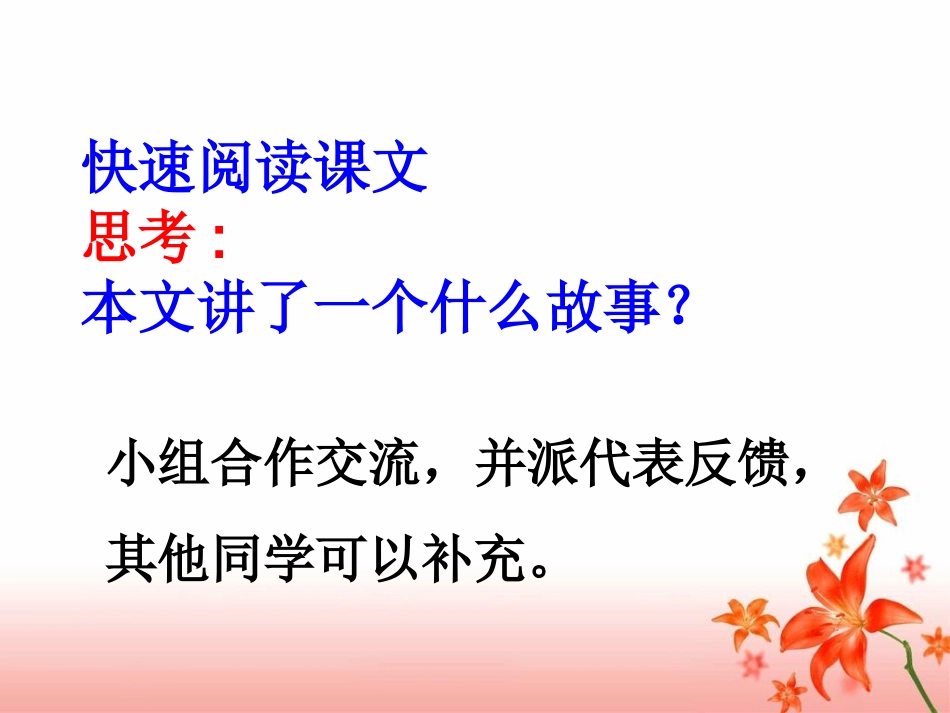 快速阅读课文
思考：
本文讲了一个什么故事？

小组合作交流，并派代表反馈，其他同学可以补充。